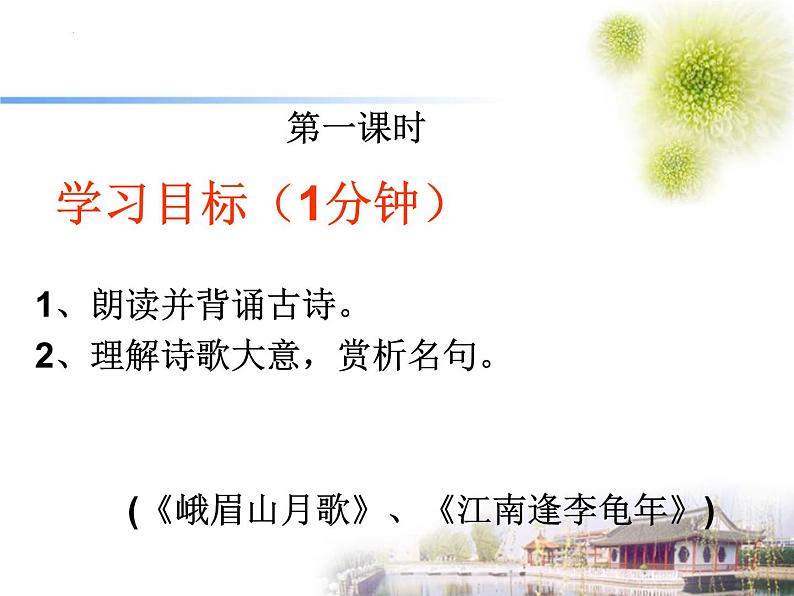 第一课时

学习目标（1分钟）

1、朗读并背诵古诗。
2、理解诗歌大意，赏析名句。

(《峨眉山月歌》、《江南逢李龟年》)